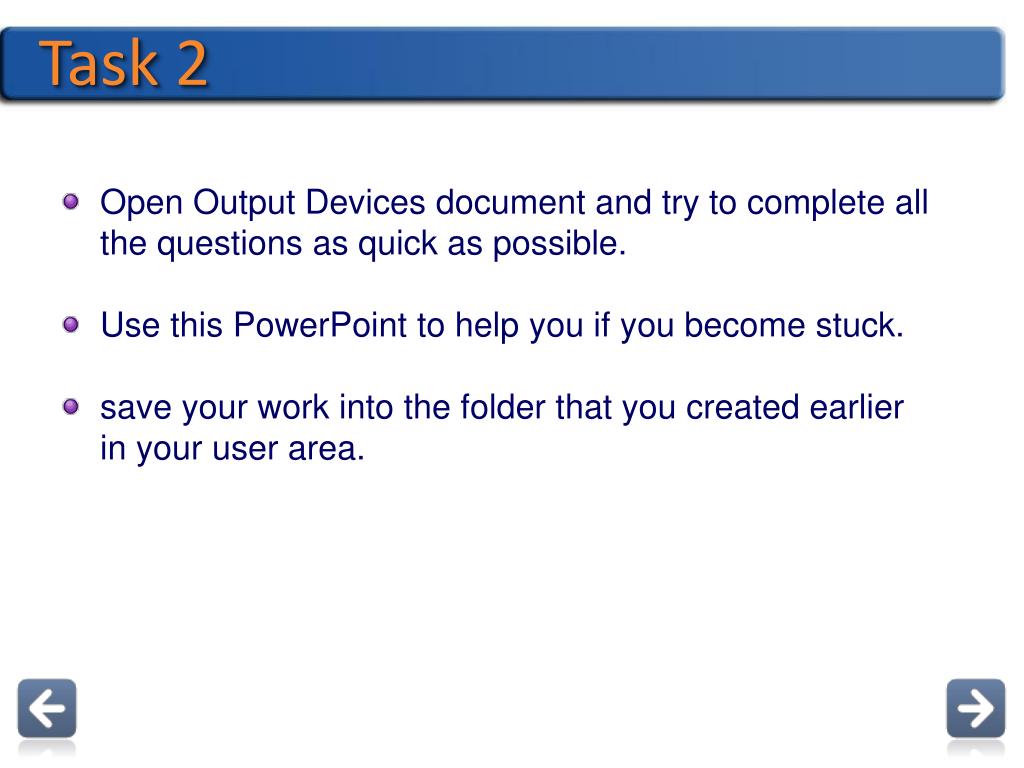 Task 2

Open Output Devices document and try to complete all the questions as quick as possible.

Use this PowerPoint to help you if you become stuck.

save your work into the folder that you created earlier in your user area.